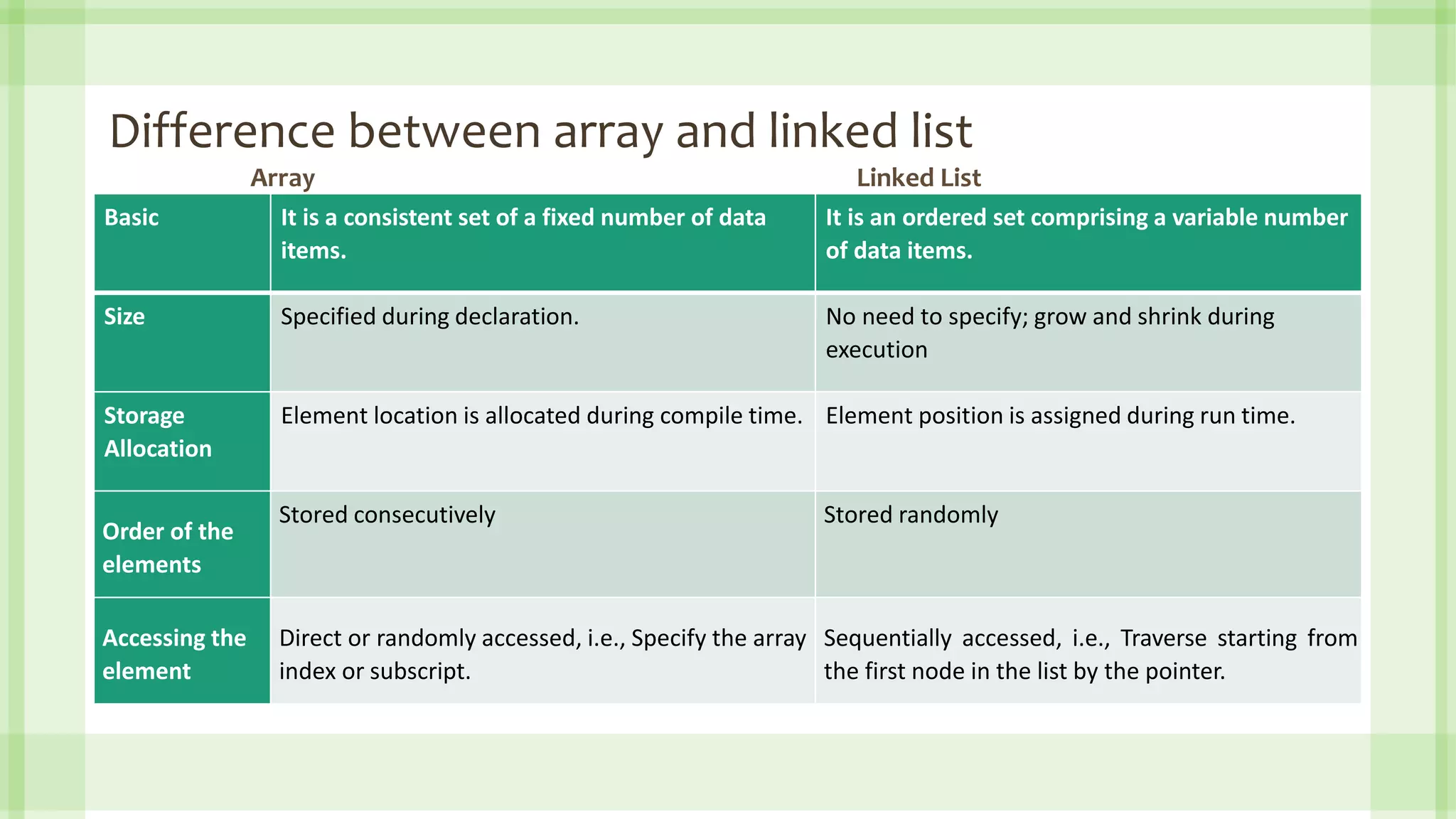 Difference between array and linked list

| | Array | Linked List |
|---|---|---|
| Basic | It is a consistent set of a fixed number of data items. | It is an ordered set comprising a variable number of data items. |
| Size | Specified during declaration. | No need to specify; grow and shrink during execution |
| Storage Allocation | Element location is allocated during compile time. | Element position is assigned during run time. |
| Order of the elements | Stored consecutively | Stored randomly |
| Accessing the element | Direct or randomly accessed, i.e., Specify the array index or subscript. | Sequentially accessed, i.e., Traverse starting from the first node in the list by the pointer. |